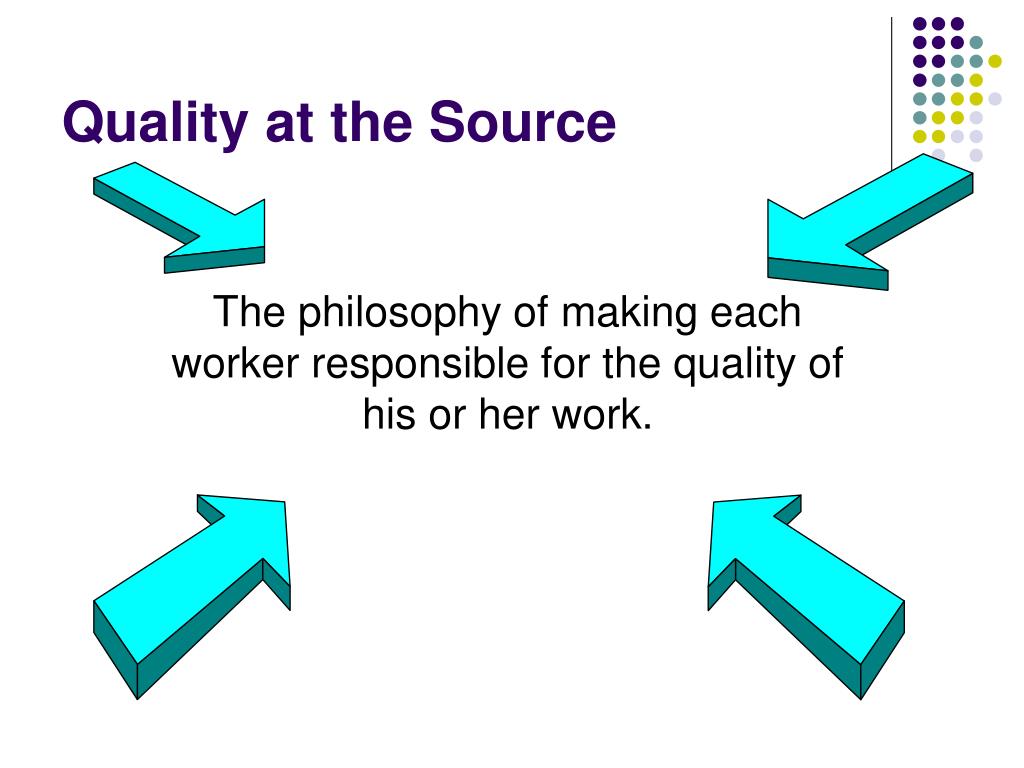 Quality at the Source

The philosophy of making each worker responsible for the quality of his or her work.